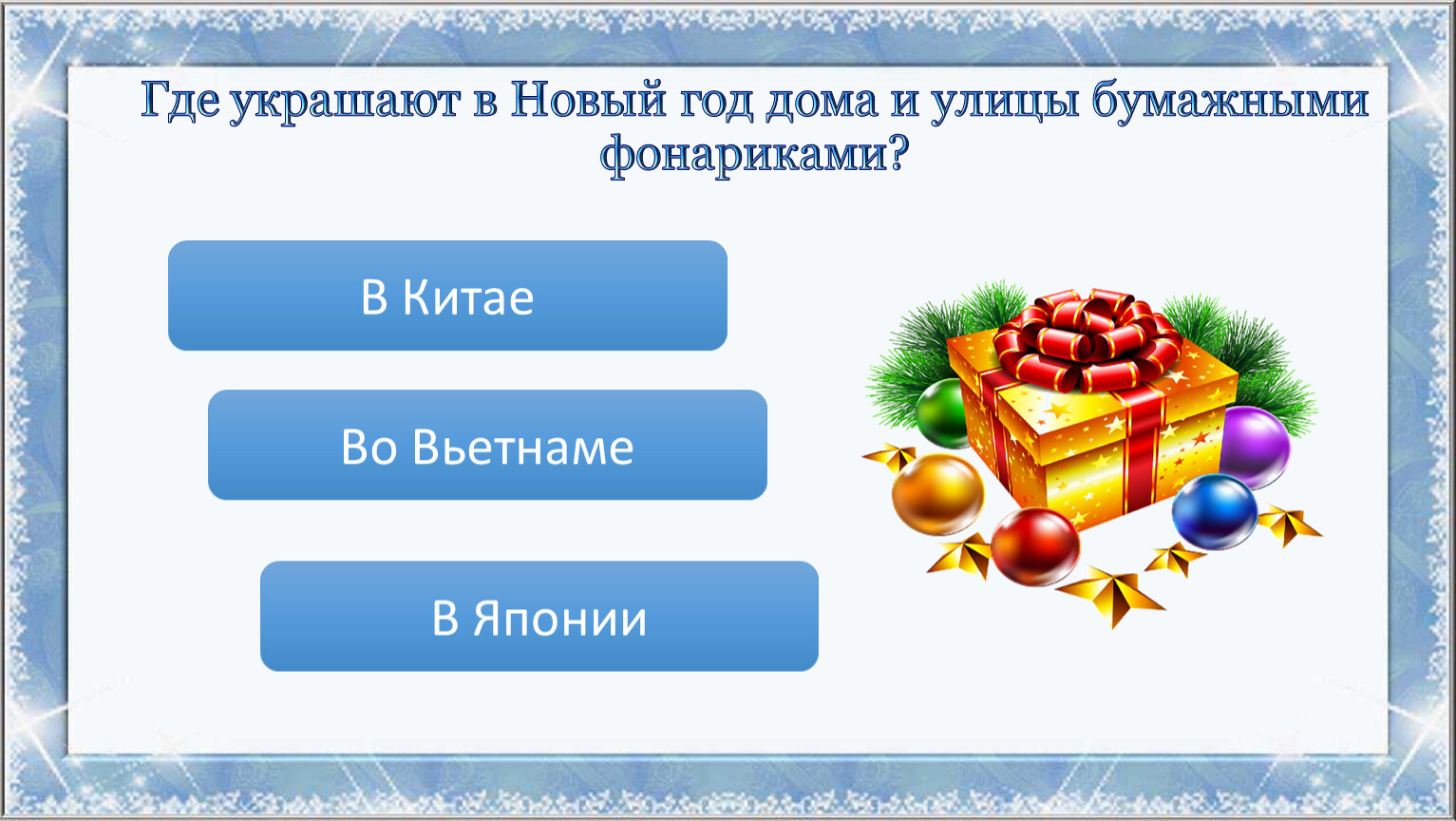 Где украшают в Новый год дома и улицы бумажными фонариками?

В Китае

Во Вьетнаме

В Японии